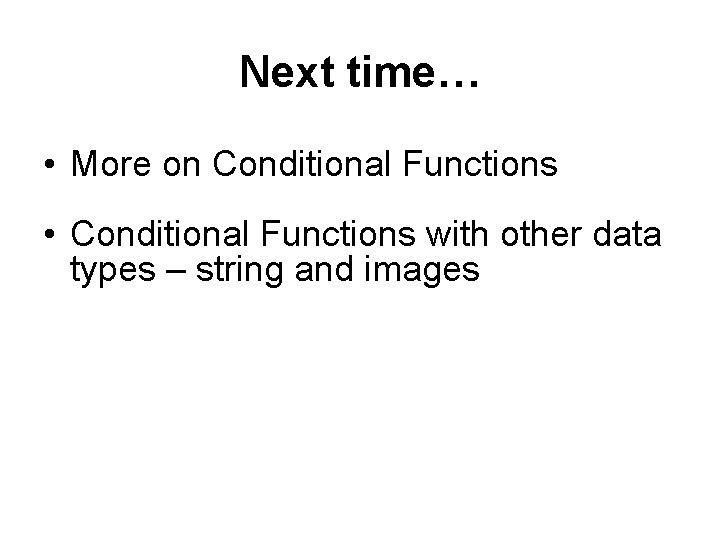 Next time…

• More on Conditional Functions

• Conditional Functions with other data types – string and images